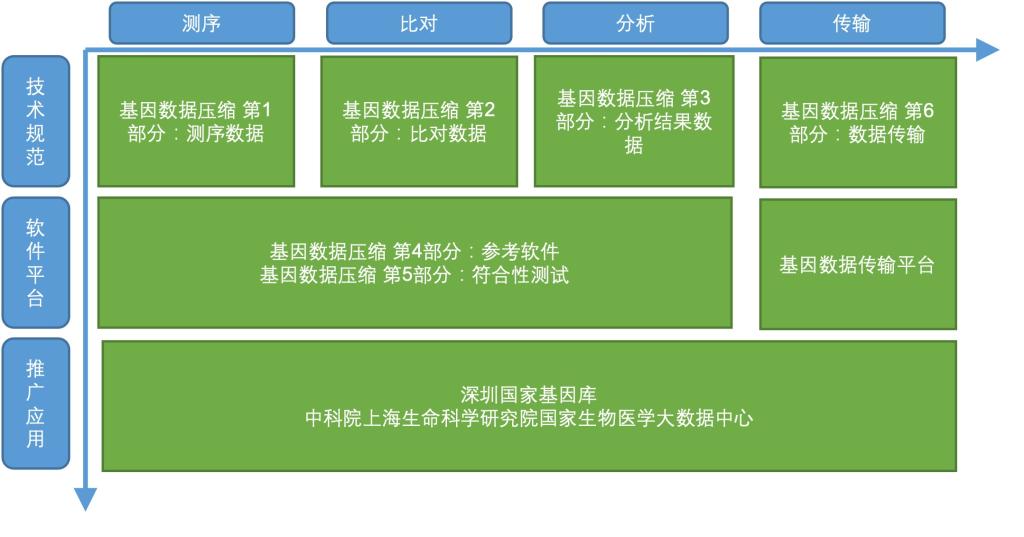 测序

比对

分析

传输

技术规范

基因数据压缩 第1部分：测序数据

基因数据压缩 第2部分：比对数据

基因数据压缩 第3部分：分析结果数据

基因数据压缩 第6部分：数据传输

软件平台

基因数据压缩 第4部分：参考软件
基因数据压缩 第5部分：符合性测试

基因数据传输平台

推广应用

深圳国家基因库
中科院上海生命科学研究院国家生物医学大数据中心